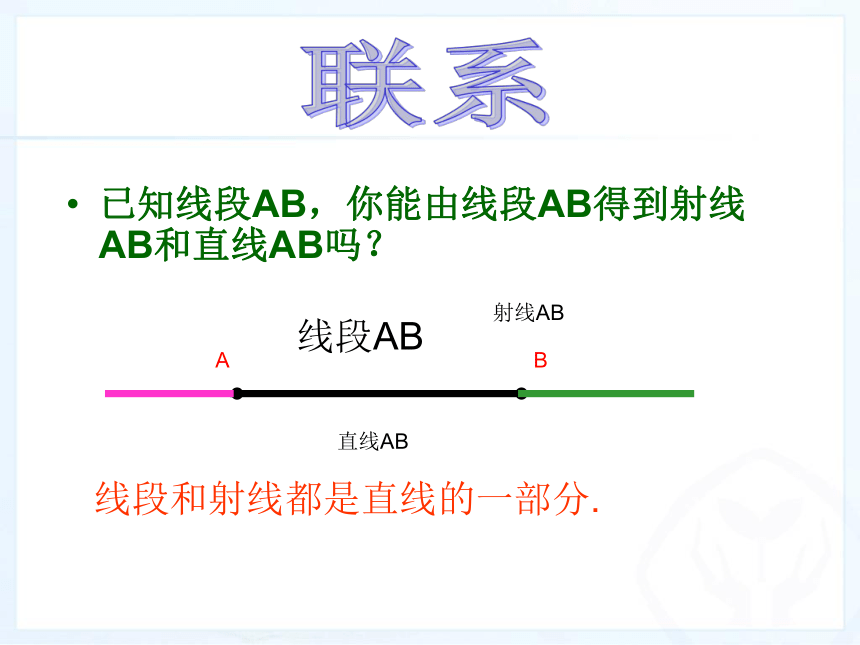 联系

• 已知线段AB，你能由线段AB得到射线AB和直线AB吗？

射线AB

线段AB

A

B

直线AB

线段和射线都是直线的一部分.